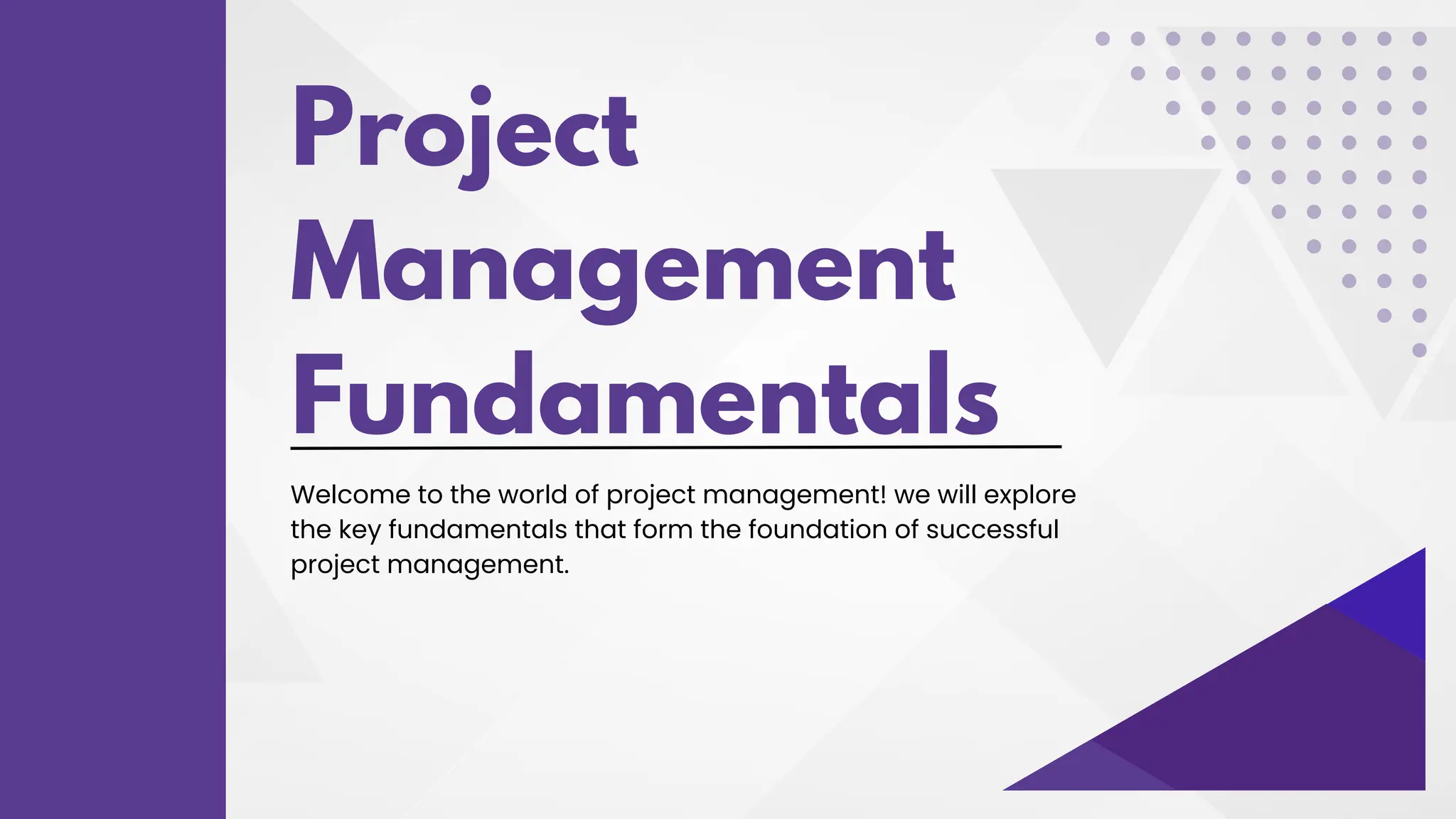 Project Management Fundamentals

Welcome to the world of project management! we will explore the key fundamentals that form the foundation of successful project management.